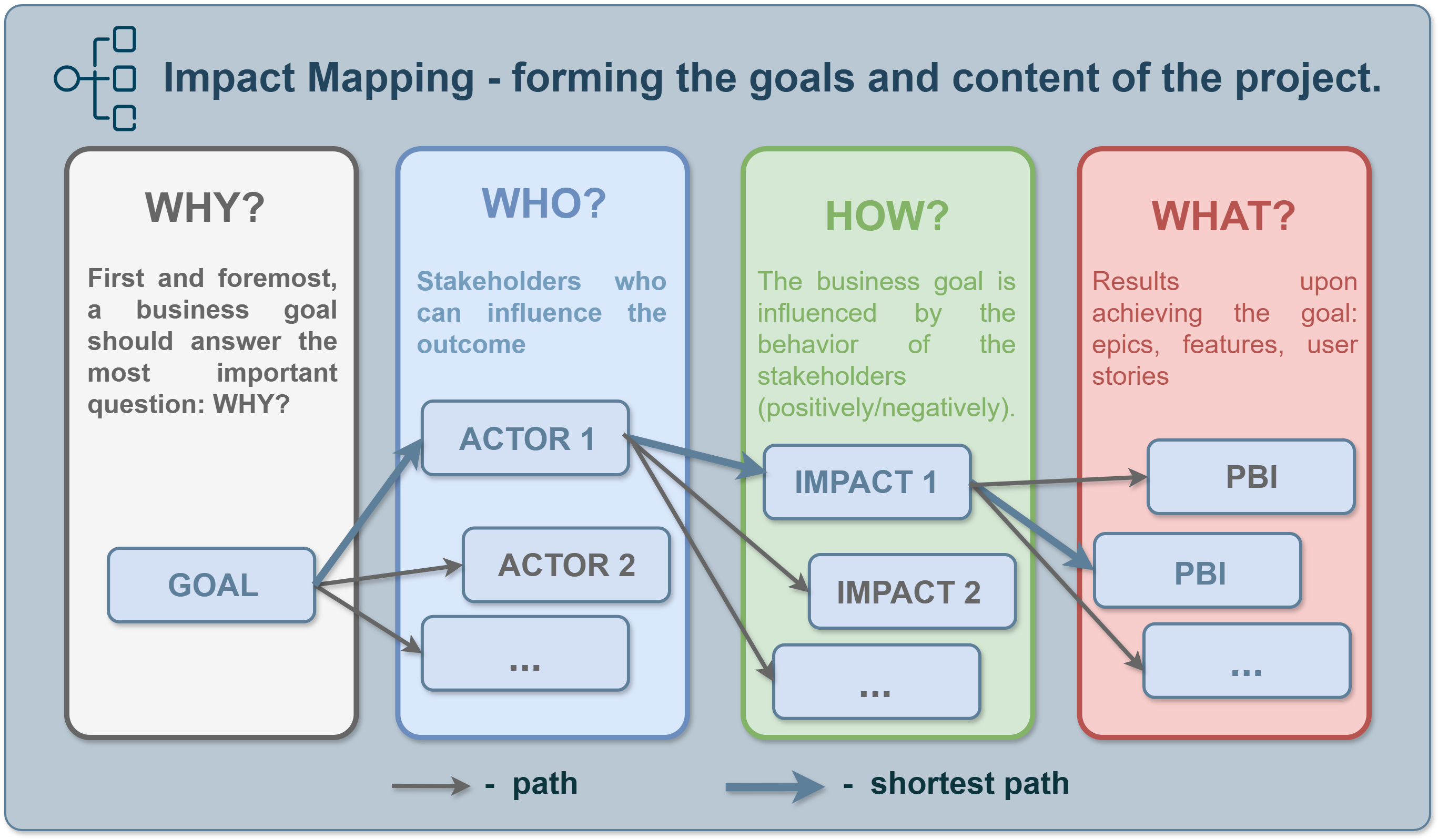 Impact Mapping - forming the goals and content of the project.

WHY?

First and foremost, a business goal should answer the most important question: WHY?

GOAL

WHO?

Stakeholders who can influence the outcome

ACTOR 1

ACTOR 2

...

HOW?

The business goal is influenced by the behavior of the stakeholders (positively/negatively).

IMPACT 1

IMPACT 2

...

WHAT?

Results upon achieving the goal: epics, features, user stories

PBI

PBI

...

- path

- shortest path